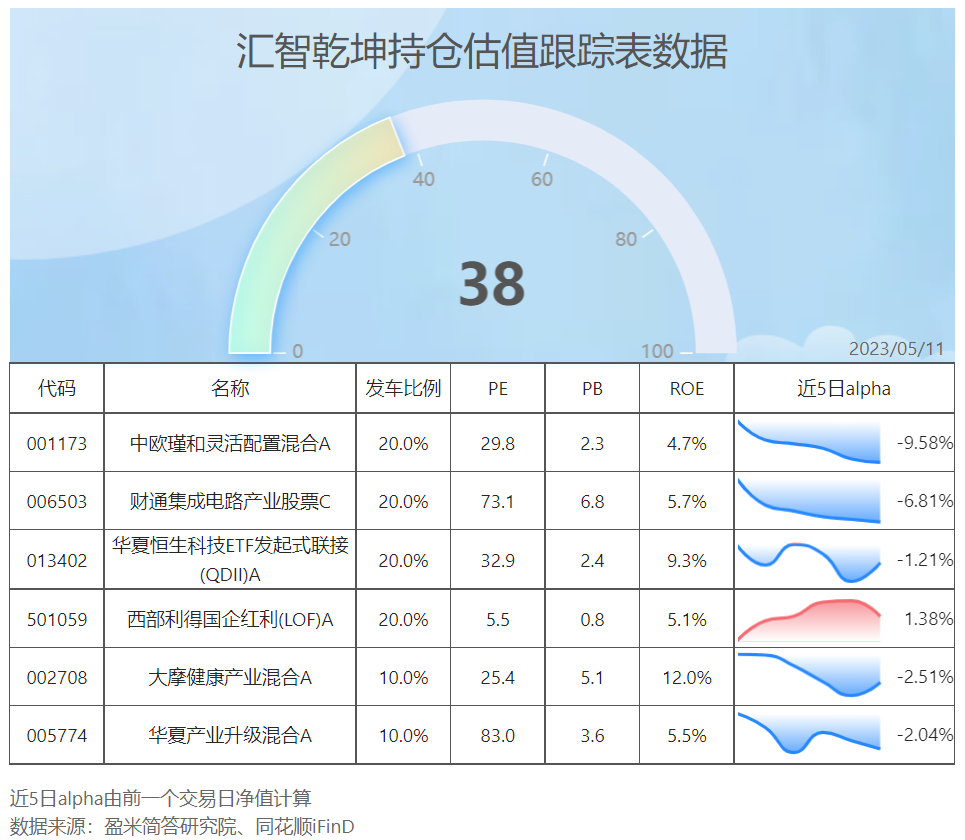 汇智乾坤持仓估值跟踪表数据

0
20
40
60
80
100

38

2023/05/11

| 代码 | 名称 | 发车比例 | PE | PB | ROE | 近5日alpha |
|---|---|---|---|---|---|---|
| 001173 | 中欧瑾和灵活配置混合A | 20.0% | 29.8 | 2.3 | 4.7% | -9.58% |
| 006503 | 财通集成电路产业股票C | 20.0% | 73.1 | 6.8 | 5.7% | -6.81% |
| 013402 | 华夏恒生科技ETF发起式联接(QDII)A | 20.0% | 32.9 | 2.4 | 9.3% | -1.21% |
| 501059 | 西部利得国企红利(LOF)A | 20.0% | 5.5 | 0.8 | 5.1% | 1.38% |
| 002708 | 大摩健康产业混合A | 10.0% | 25.4 | 5.1 | 12.0% | -2.51% |
| 005774 | 华夏产业升级混合A | 10.0% | 83.0 | 3.6 | 5.5% | -2.04% |

近5日alpha由前一个交易日净值计算
数据来源：盈米简答研究院、同花顺iFinD